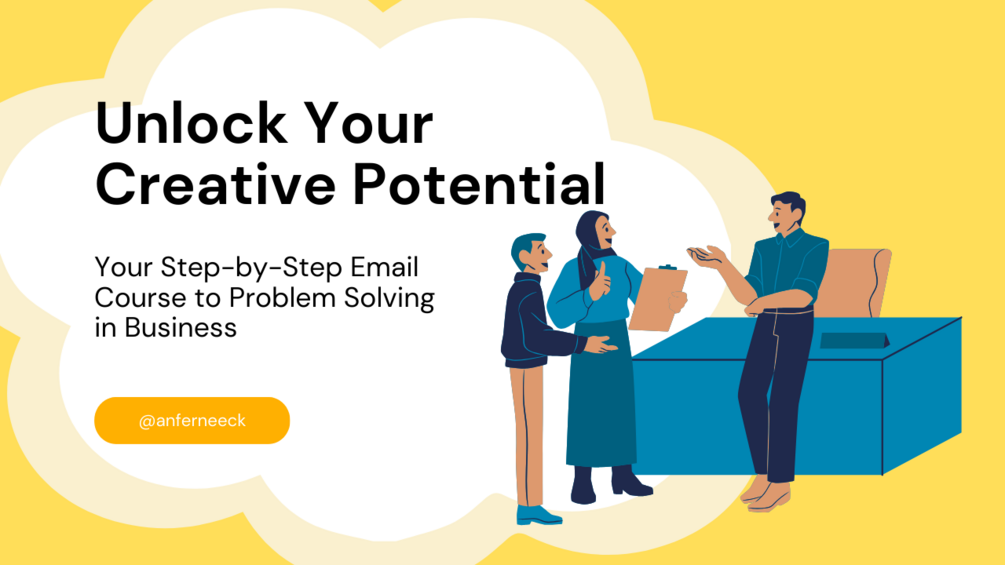 Unlock Your Creative Potential

Your Step-by-Step Email Course to Problem Solving in Business

@anferneeck